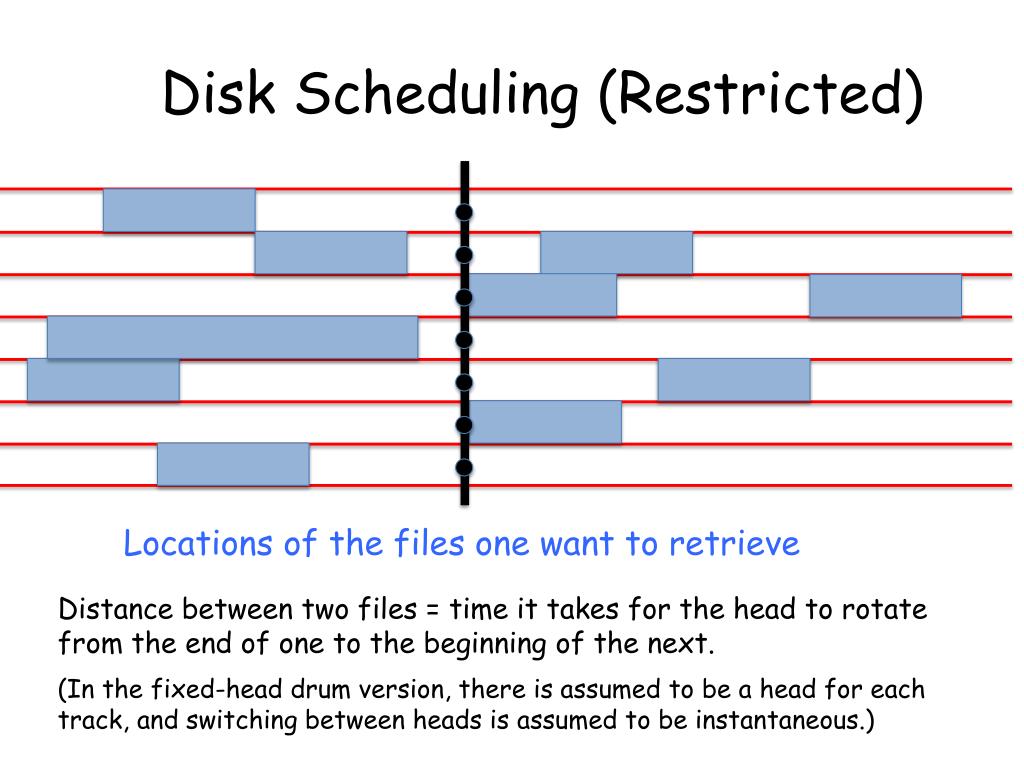 Disk Scheduling (Restricted)

Locations of the files one want to retrieve

Distance between two files = time it takes for the head to rotate from the end of one to the beginning of the next.

(In the fixed-head drum version, there is assumed to be a head for each track, and switching between heads is assumed to be instantaneous.)